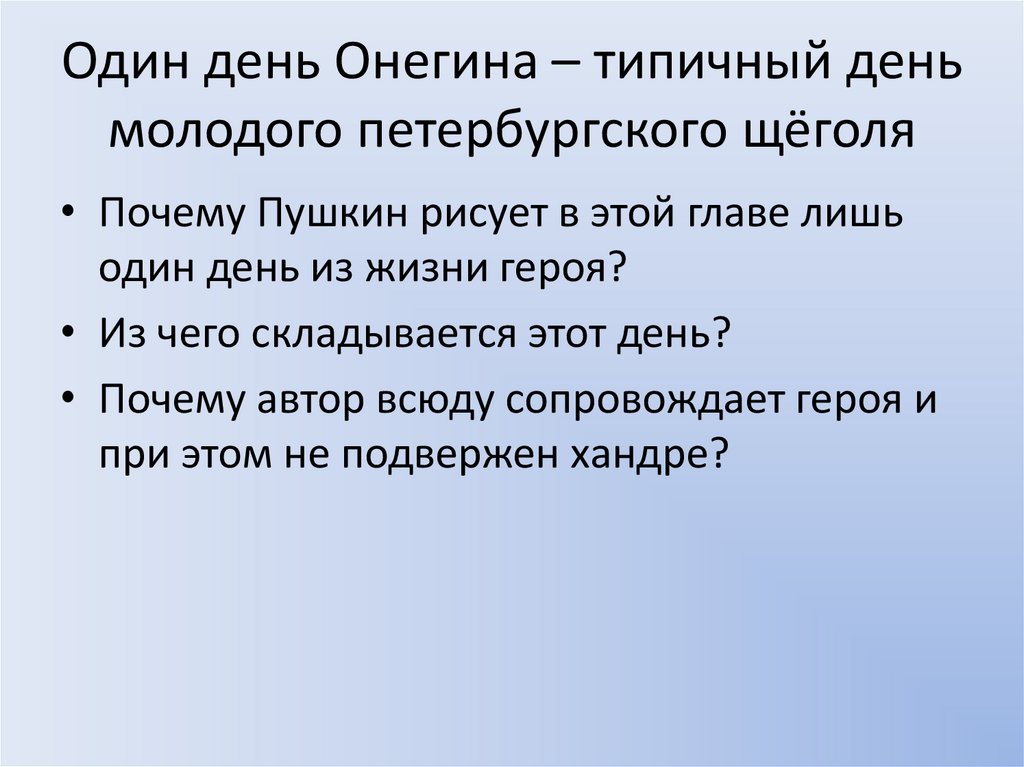 Один день Онегина – типичный день молодого петербургского щёголя

• Почему Пушкин рисует в этой главе лишь один день из жизни героя?
• Из чего складывается этот день?
• Почему автор всюду сопровождает героя и при этом не подвержен хандре?